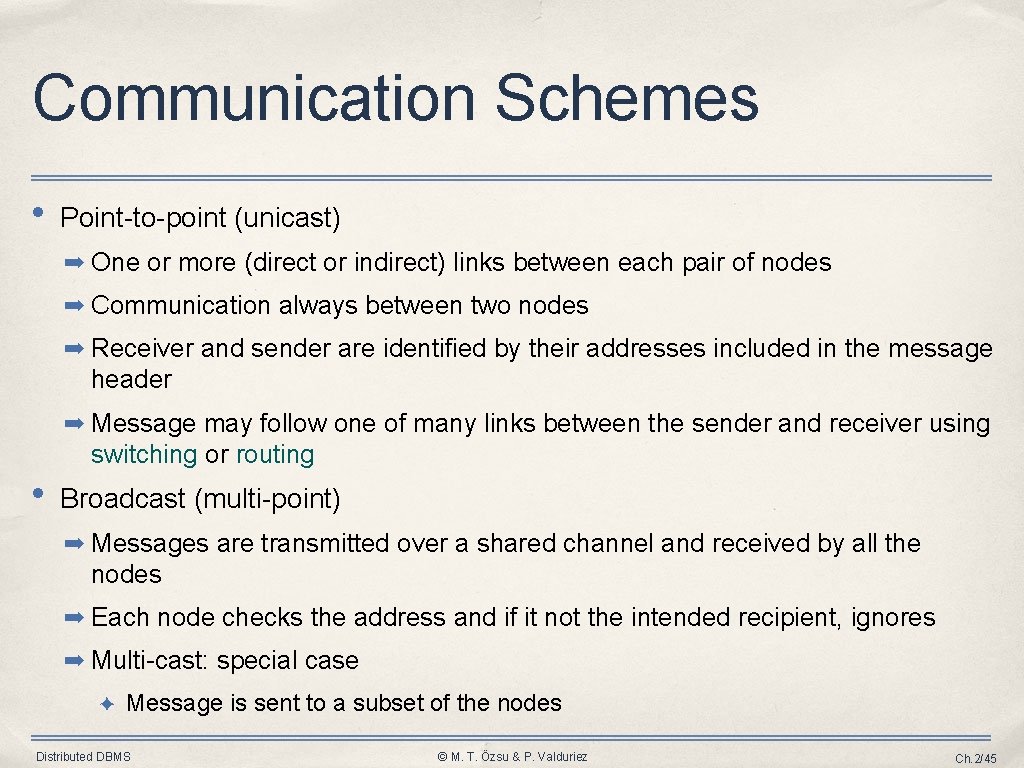 Communication Schemes

• Point-to-point (unicast)

➡ One or more (direct or indirect) links between each pair of nodes

➡ Communication always between two nodes

➡ Receiver and sender are identified by their addresses included in the message header

➡ Message may follow one of many links between the sender and receiver using switching or routing

• Broadcast (multi-point)

➡ Messages are transmitted over a shared channel and received by all the nodes

➡ Each node checks the address and if it not the intended recipient, ignores

➡ Multi-cast: special case

✦ Message is sent to a subset of the nodes

Distributed DBMS

© M. T. Özsu & P. Valduriez

Ch.2/45